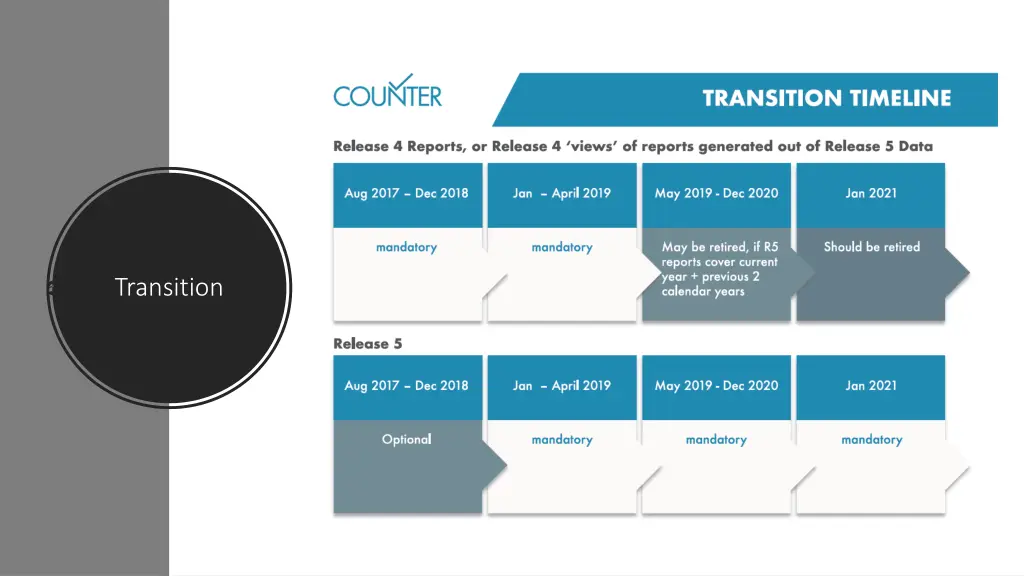 Transition

COUNTER

TRANSITION TIMELINE

Release 4 Reports, or Release 4 'views' of reports generated out of Release 5 Data

| Aug 2017 – Dec 2018 | Jan – April 2019 | May 2019 - Dec 2020 | Jan 2021 |
|---|---|---|---|
| mandatory | mandatory | May be retired, if R5 reports cover current year + previous 2 calendar years | Should be retired |

Release 5

| Aug 2017 – Dec 2018 | Jan – April 2019 | May 2019 - Dec 2020 | Jan 2021 |
|---|---|---|---|
| Optional | mandatory | mandatory | mandatory |